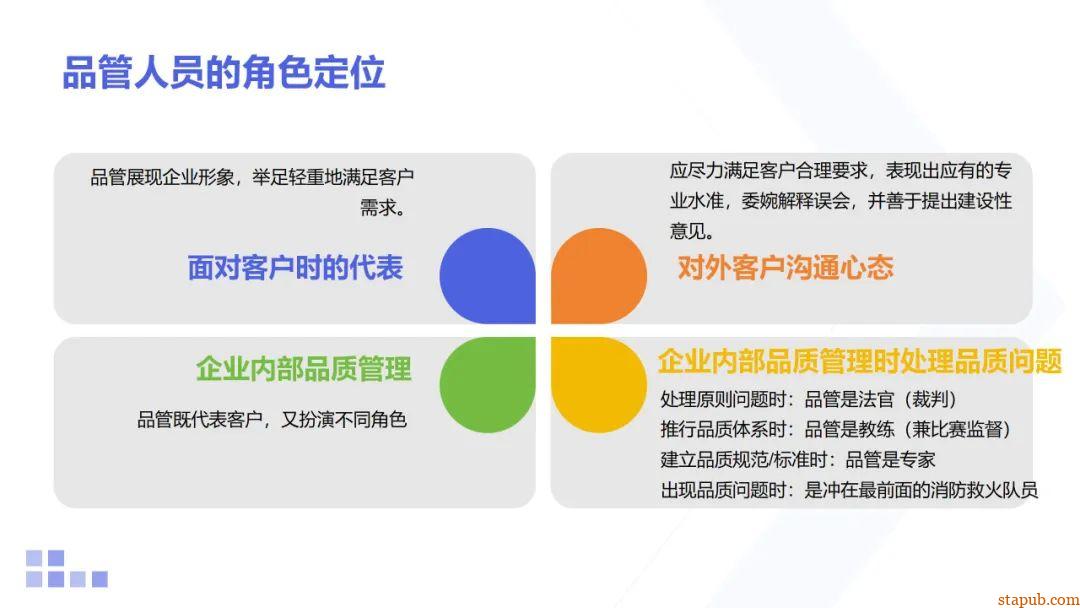 品管人员的角色定位

品管展现企业形象，举足轻重地满足客户需求。

面对客户时的代表

应尽力满足客户合理要求，表现出应有的专业水准，委婉解释误会，并善于提出建设性意见。

对外客户沟通心态

企业内部品质管理

品管既代表客户，又扮演不同角色

企业内部品质管理时处理品质问题

处理原则问题时：品管是法官（裁判）
推行品质体系时：品管是教练（兼比赛监督）
建立品质规范/标准时：品管是专家
出现品质问题时：是冲在最前面的消防救火队员

stapub.com